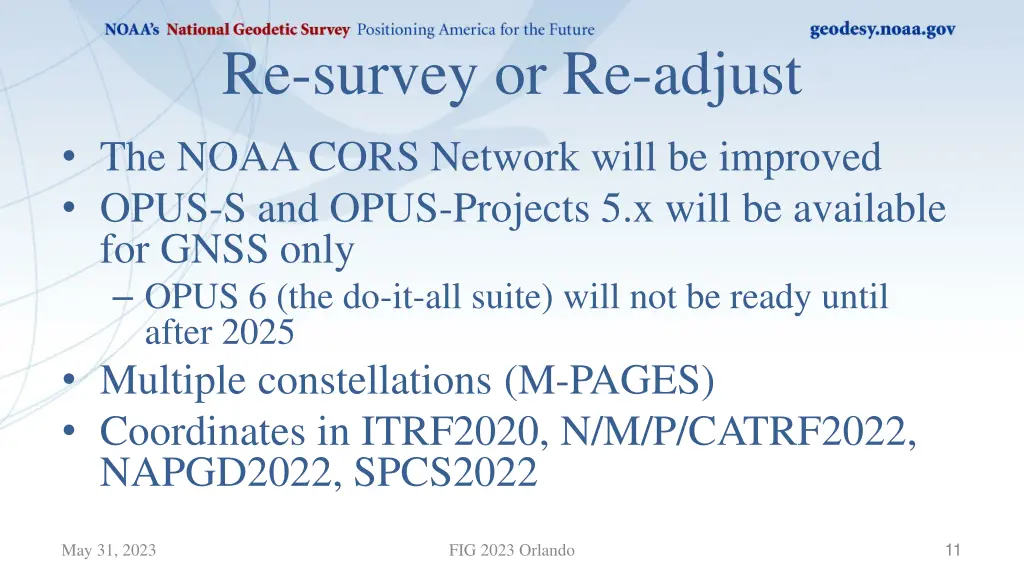 NOAA's National Geodetic Survey Positioning America for the Future geodesy.noaa.gov

Re-survey or Re-adjust

• The NOAA CORS Network will be improved
• OPUS-S and OPUS-Projects 5.x will be available for GNSS only
– OPUS 6 (the do-it-all suite) will not be ready until after 2025
• Multiple constellations (M-PAGES)
• Coordinates in ITRF2020, N/M/P/CATRF2022, NAPGD2022, SPCS2022

May 31, 2023 FIG 2023 Orlando 11